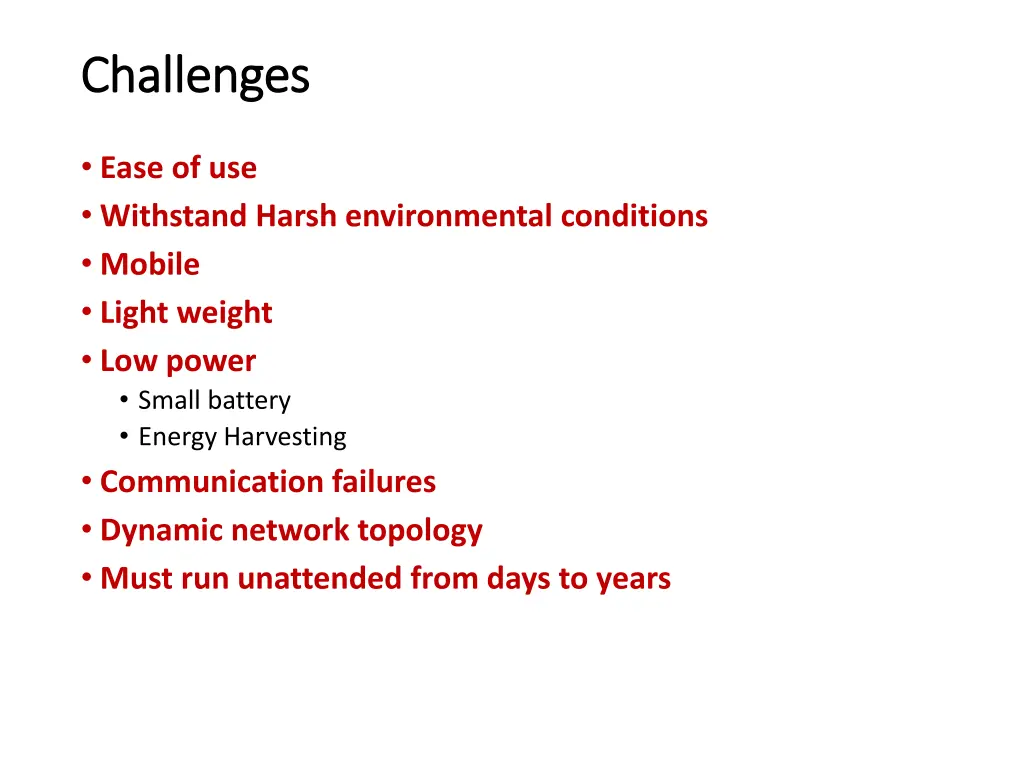 Challenges

• Ease of use
• Withstand Harsh environmental conditions
• Mobile
• Light weight
• Low power
  • Small battery
  • Energy Harvesting
• Communication failures
• Dynamic network topology
• Must run unattended from days to years